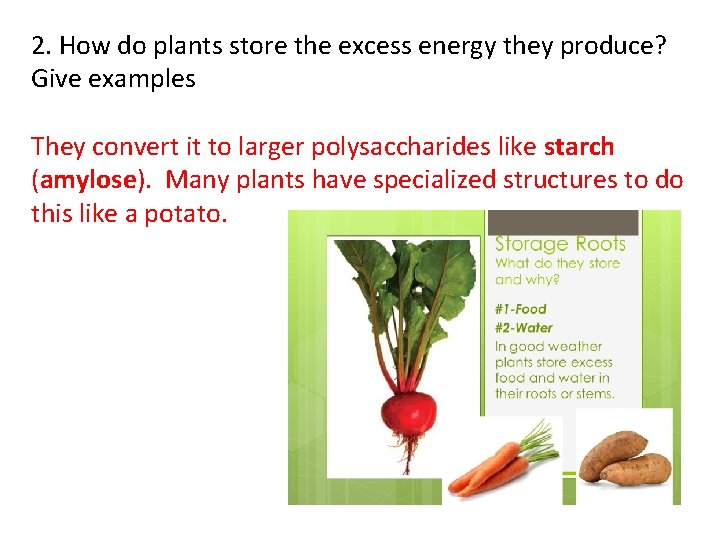 2. How do plants store the excess energy they produce? Give examples

They convert it to larger polysaccharides like starch (amylose). Many plants have specialized structures to do this like a potato.

Storage Roots
What do they store and why?

#1-Food
#2-Water
In good weather plants store excess food and water in their roots or stems.